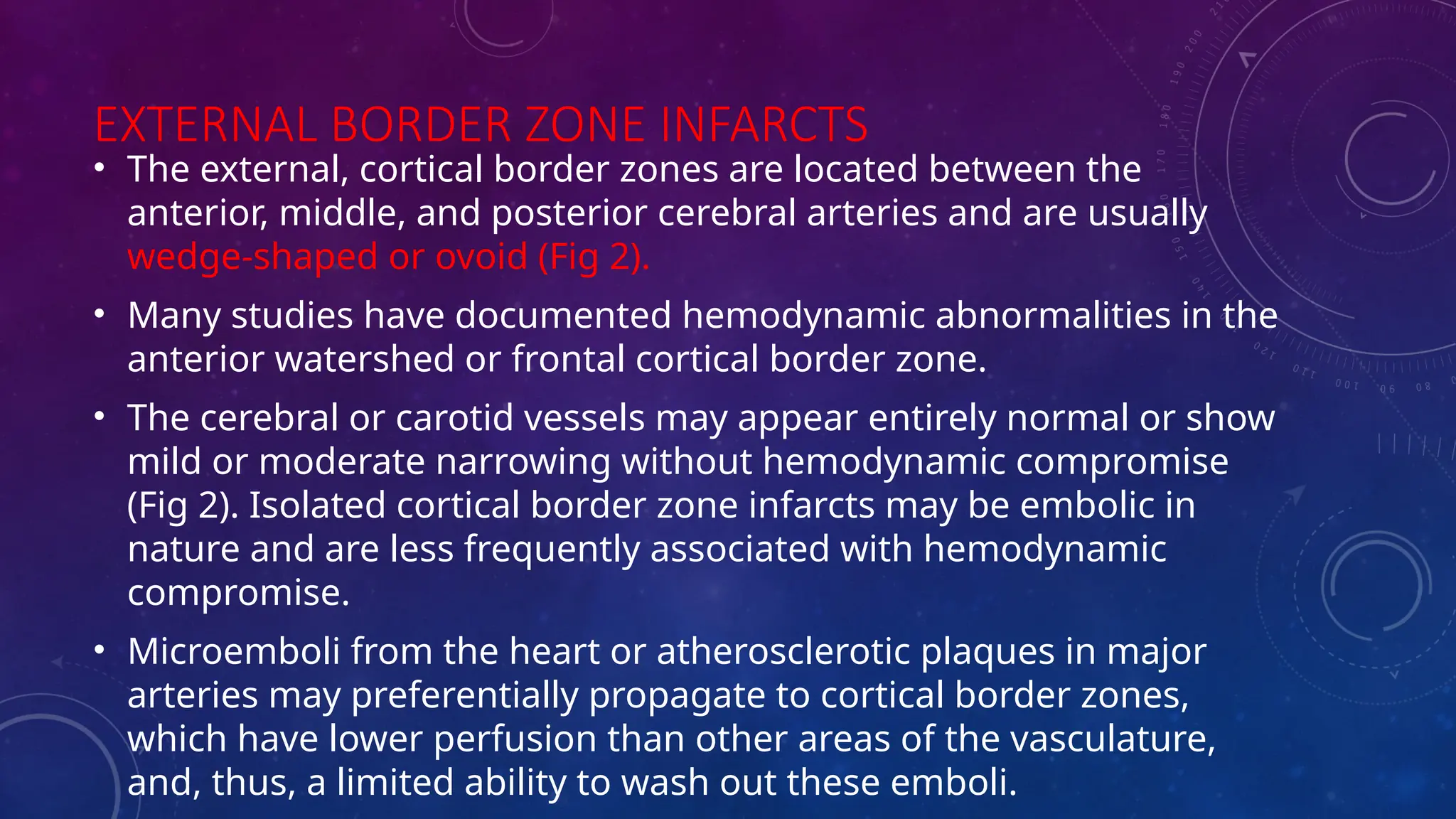 EXTERNAL BORDER ZONE INFARCTS

• The external, cortical border zones are located between the anterior, middle, and posterior cerebral arteries and are usually wedge-shaped or ovoid (Fig 2).

• Many studies have documented hemodynamic abnormalities in the anterior watershed or frontal cortical border zone.

• The cerebral or carotid vessels may appear entirely normal or show mild or moderate narrowing without hemodynamic compromise (Fig 2). Isolated cortical border zone infarcts may be embolic in nature and are less frequently associated with hemodynamic compromise.

• Microemboli from the heart or atherosclerotic plaques in major arteries may preferentially propagate to cortical border zones, which have lower perfusion than other areas of the vasculature, and, thus, a limited ability to wash out these emboli.